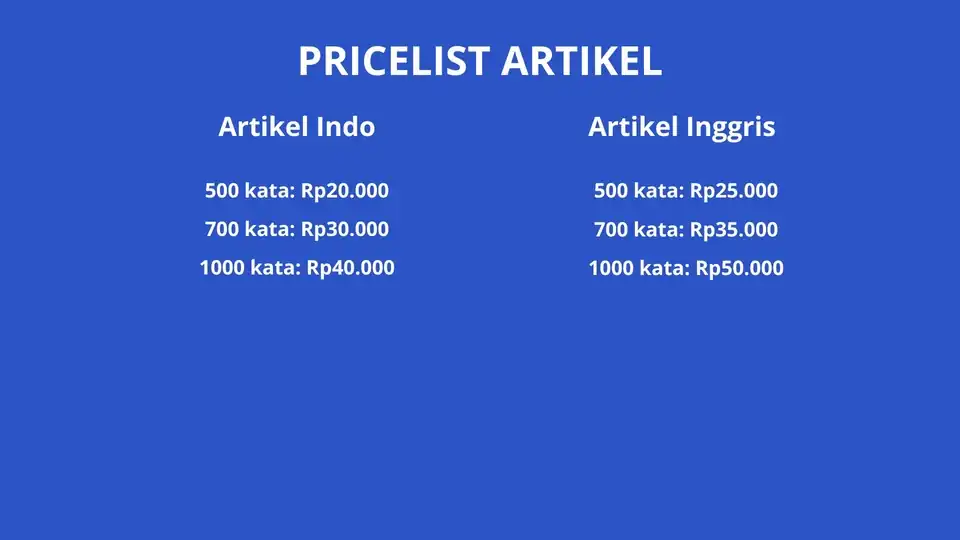 PRICELIST ARTIKEL

Artikel Indo

500 kata: Rp20.000

700 kata: Rp30.000

1000 kata: Rp40.000

Artikel Inggris

500 kata: Rp25.000

700 kata: Rp35.000

1000 kata: Rp50.000